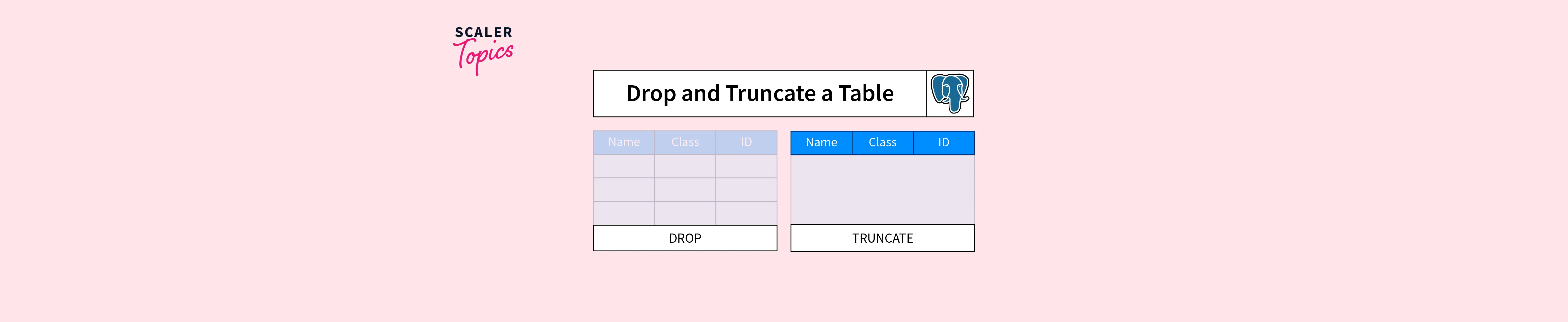 SCALER
Topics

Drop and Truncate a Table

| Name | Class | ID |
|---|---|---|
| | | |
| | | |
| | | |

DROP

| Name | Class | ID |
|---|---|---|
| | | |

TRUNCATE